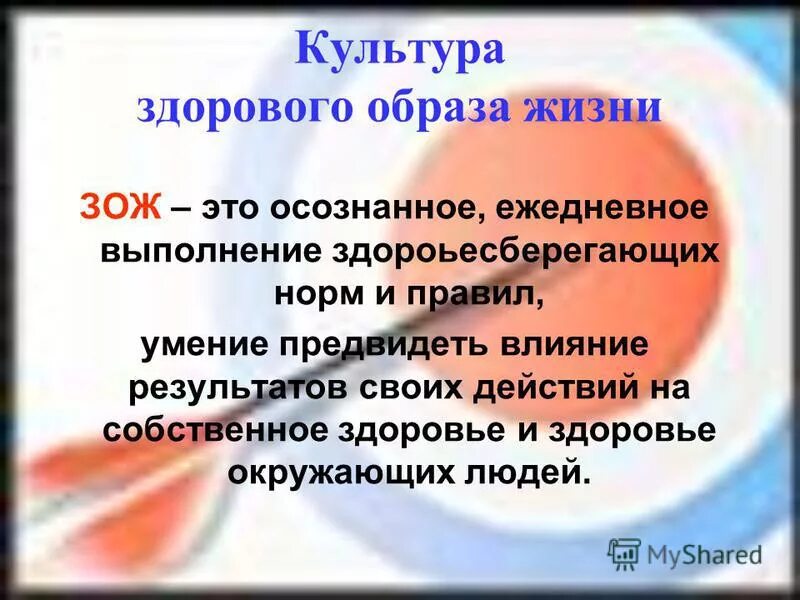 Культура
здорового образа жизни

ЗОЖ – это осознанное, ежедневное выполнение здороьесберегающих норм и правил,
умение предвидеть влияние результатов своих действий на собственное здоровье и здоровье окружающих людей.

MyShared